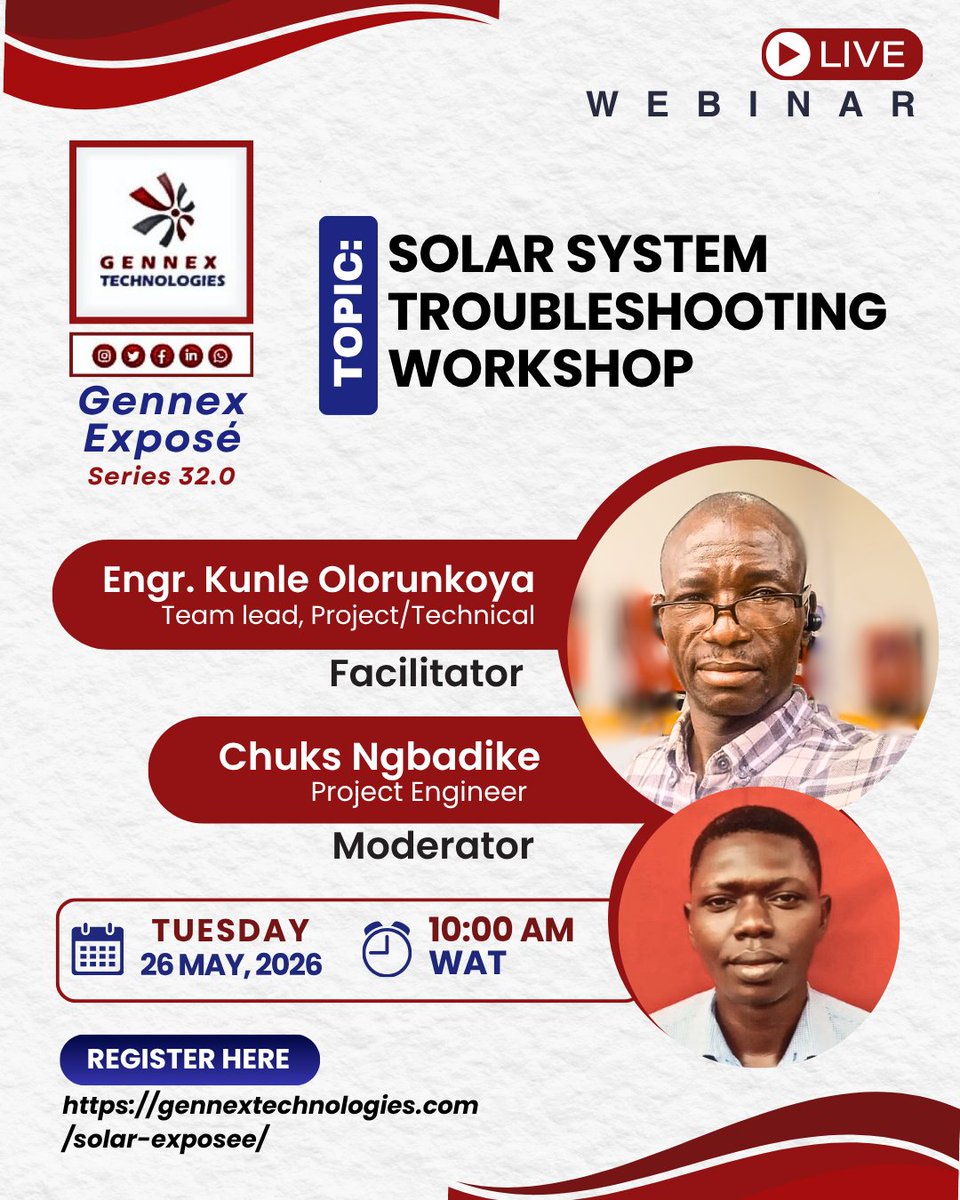 LIVE
WEBINAR

GENNEX TECHNOLOGIES

Gennex Exposé
Series 32.0

TOPIC:
SOLAR SYSTEM TROUBLESHOOTING WORKSHOP

Engr. Kunle Olorunkoya
Team lead, Project/Technical
Facilitator

Chuks Ngbadike
Project Engineer
Moderator

TUESDAY
26 MAY, 2026

10:00 AM
WAT

REGISTER HERE
https://gennextechnologies.com/solar-exposee/